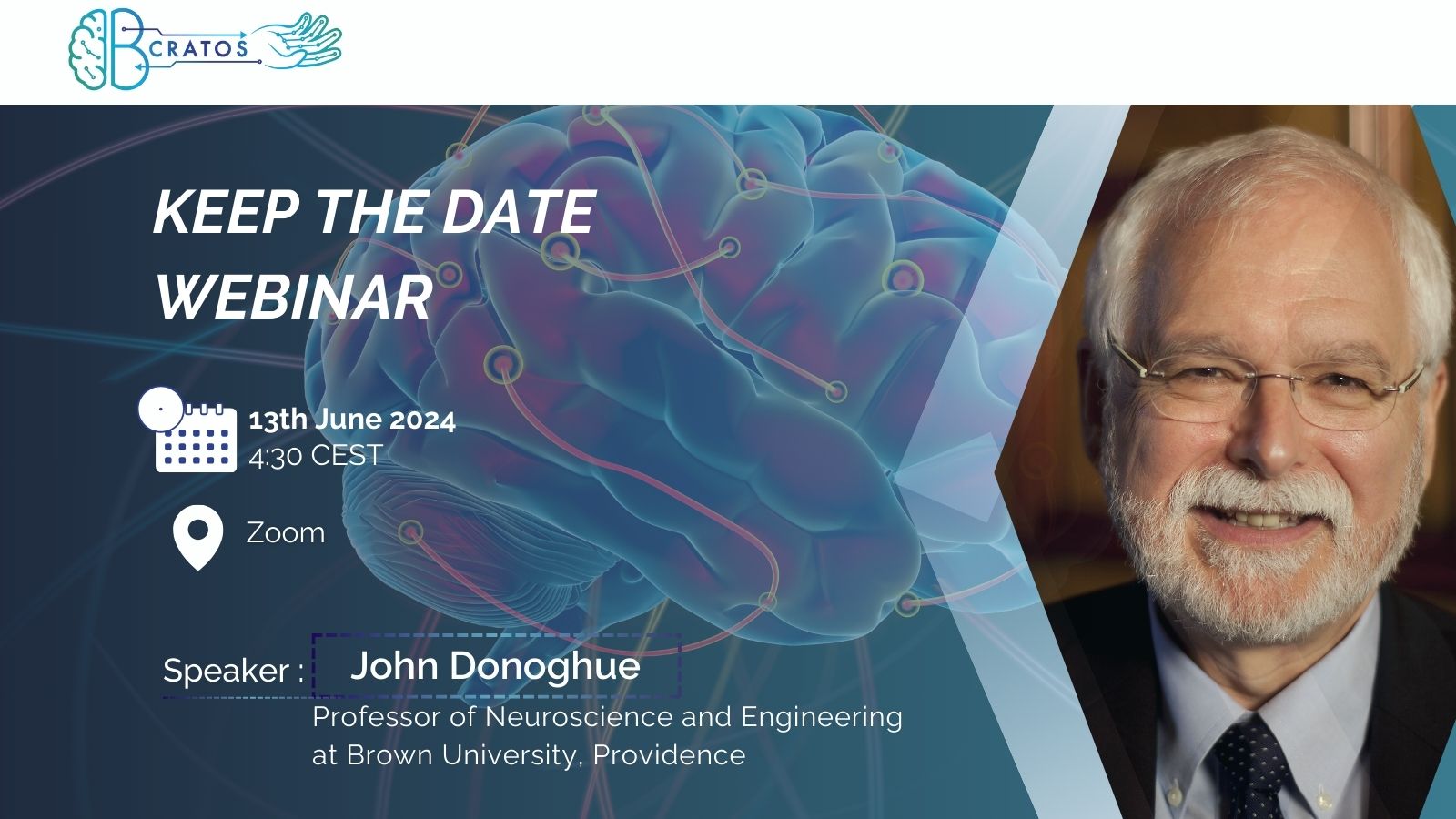 B CRATOS

KEEP THE DATE
WEBINAR

13th June 2024
4:30 CEST

Zoom

Speaker : John Donoghue
Professor of Neuroscience and Engineering at Brown University, Providence